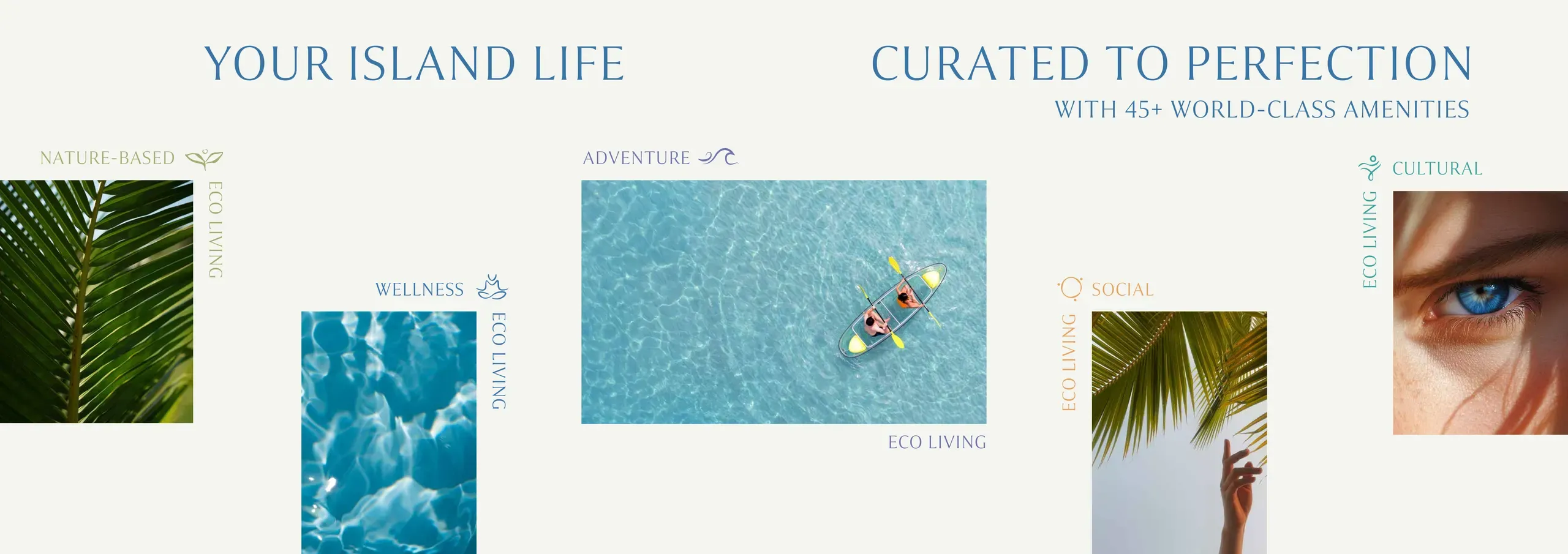 YOUR ISLAND LIFE

CURATED TO PERFECTION

WITH 45+ WORLD-CLASS AMENITIES

NATURE-BASED

ECO LIVING

WELLNESS

ECO LIVING

ADVENTURE

ECO LIVING

SOCIAL

ECO LIVING

CULTURAL

ECO LIVING